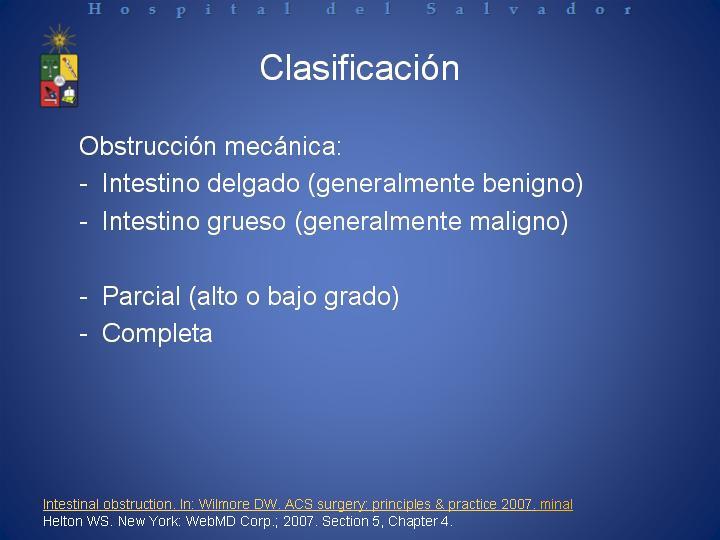 Hospital del Salvador

Clasificación

Obstrucción mecánica:
- Intestino delgado (generalmente benigno)
- Intestino grueso (generalmente maligno)

- Parcial (alto o bajo grado)
- Completa

Intestinal obstruction. In: Wilmore DW. ACS surgery: principles & practice 2007. minal
Helton WS. New York: WebMD Corp.; 2007. Section 5, Chapter 4.